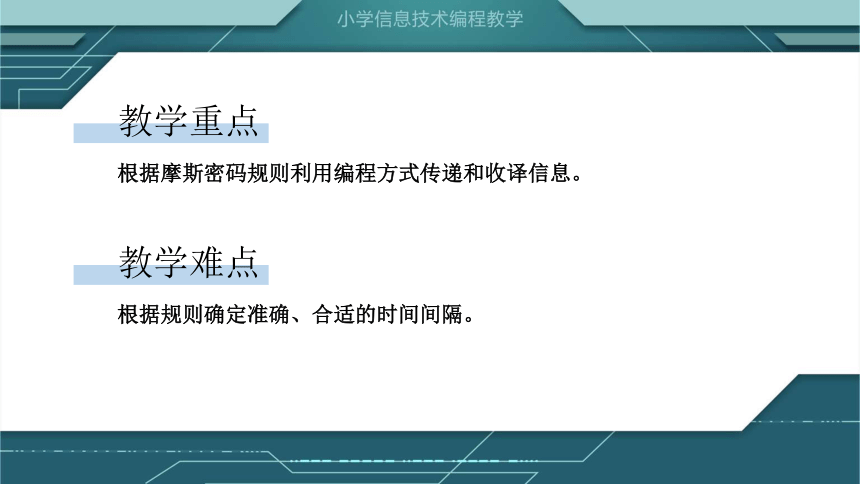 小学信息技术编程教学

教学重点

根据摩斯密码规则利用编程方式传递和收译信息。

教学难点

根据规则确定准确、合适的时间间隔。